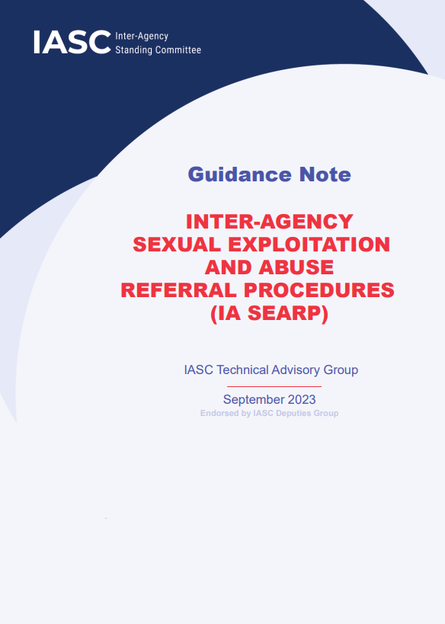 IASC Inter-Agency Standing Committee

Guidance Note

INTER-AGENCY SEXUAL EXPLOITATION AND ABUSE REFERRAL PROCEDURES (IA SEARP)

IASC Technical Advisory Group

September 2023

Endorsed by IASC Deputies Group